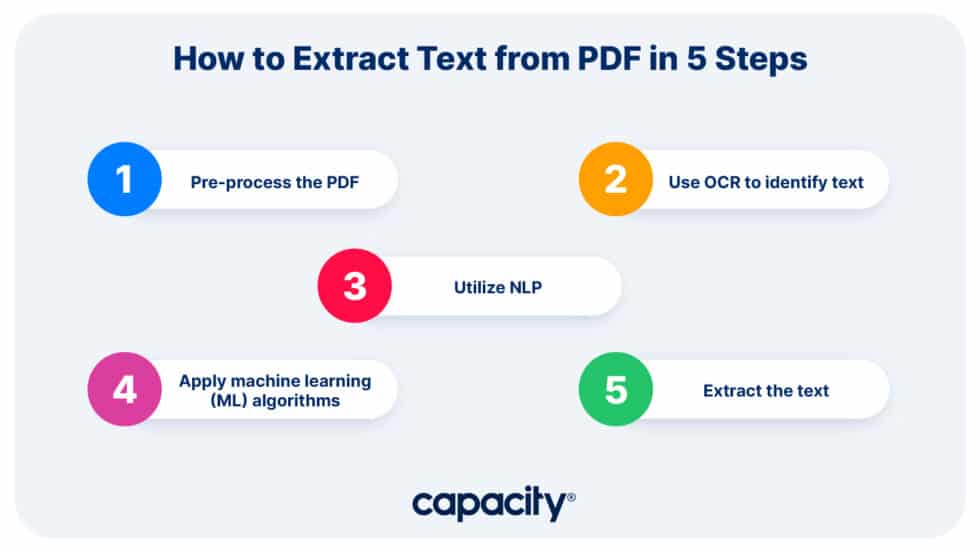 How to Extract Text from PDF in 5 Steps

1 Pre-process the PDF

2 Use OCR to identify text

3 Utilize NLP

4 Apply machine learning (ML) algorithms

5 Extract the text

capacity®